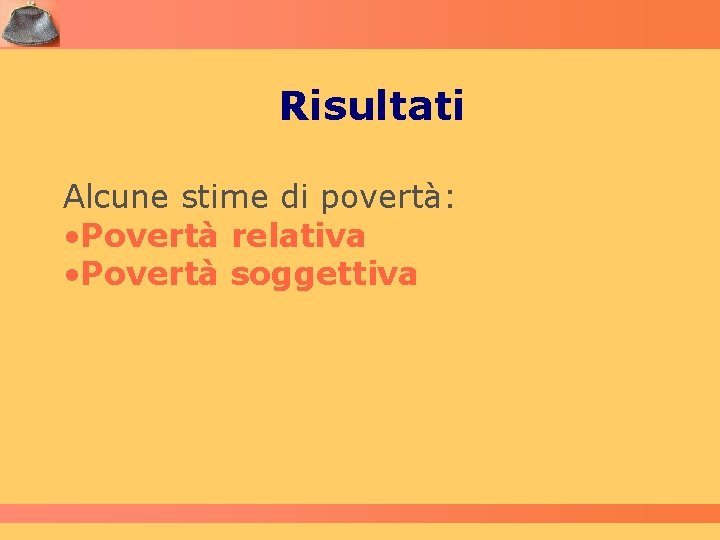 Risultati

Alcune stime di povertà:
•Povertà relativa
•Povertà soggettiva